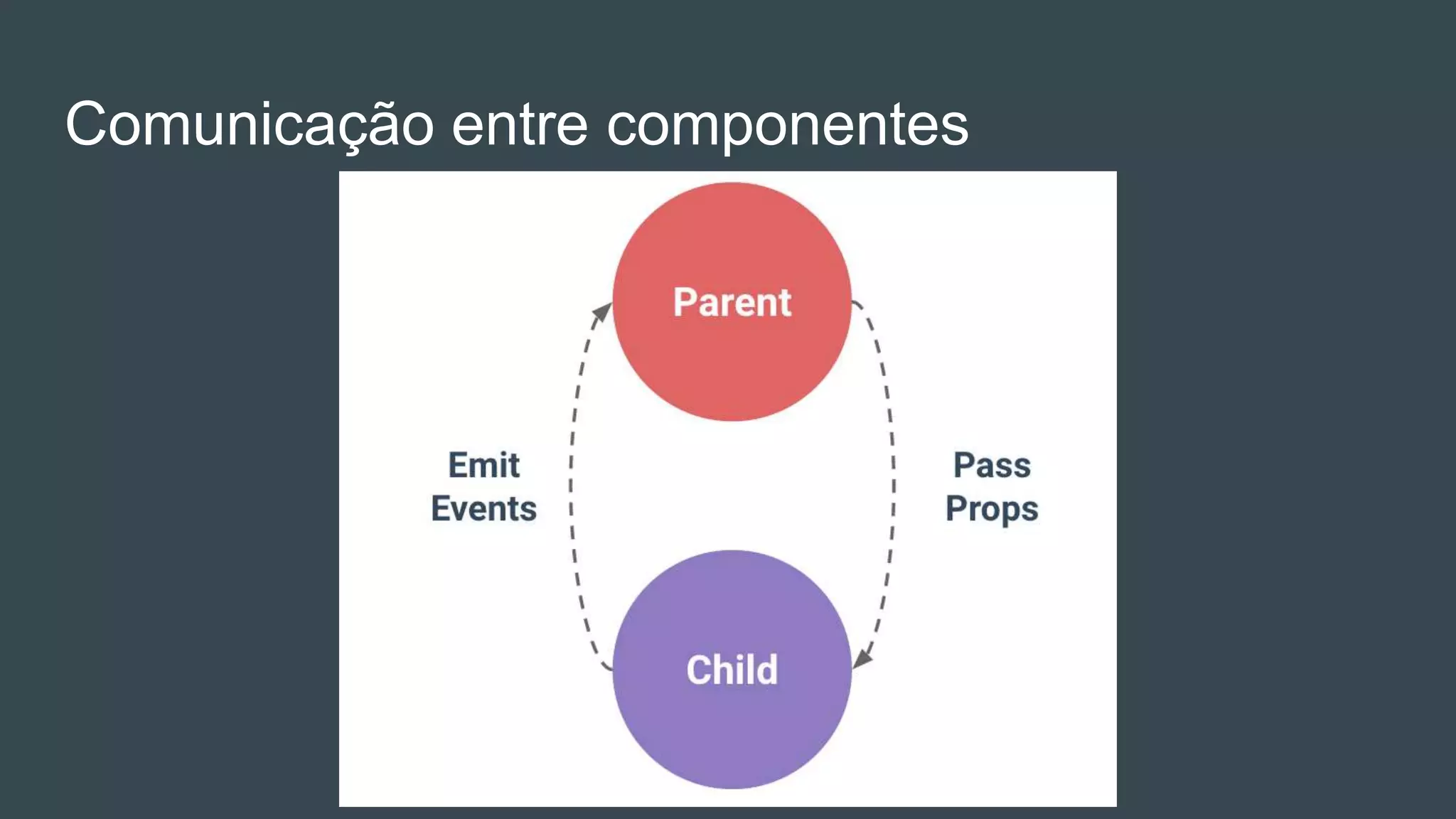 Comunicação entre componentes

Parent

Emit Events

Pass Props

Child